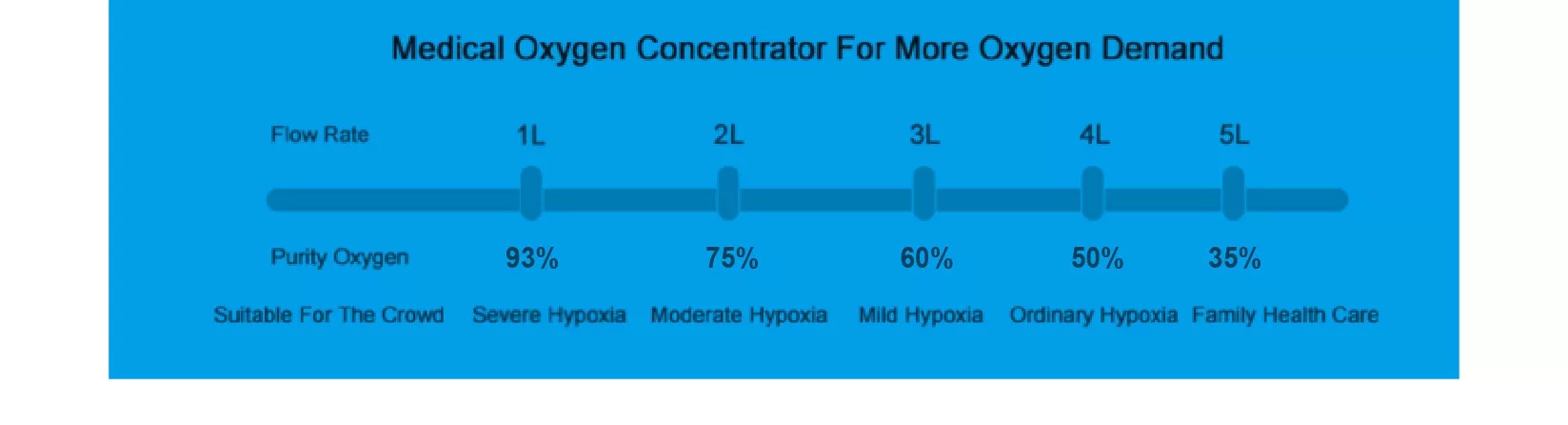 Medical Oxygen Concentrator For More Oxygen Demand

| Flow Rate | 1L | 2L | 3L | 4L | 5L |
|---|---|---|---|---|---|
| Purity Oxygen | 93% | 75% | 60% | 50% | 35% |
| Suitable For The Crowd | Severe Hypoxia | Moderate Hypoxia | Mild Hypoxia | Ordinary Hypoxia | Family Health Care |